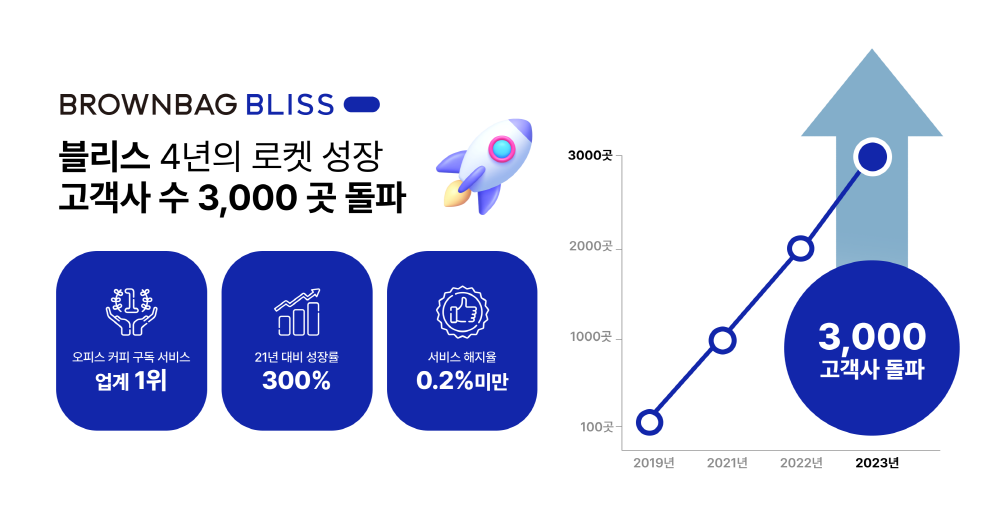 BROWNBAG BLISS

블리스 4년의 로켓 성장
고객사 수 3,000 곳 돌파

1

오피스 커피 구독 서비스
업계 1위

21년 대비 성장률
300%

서비스 해지율
0.2%미만

3000곳
2000곳
1000곳
100곳

2019년
2021년
2022년
2023년

3,000
고객사 돌파